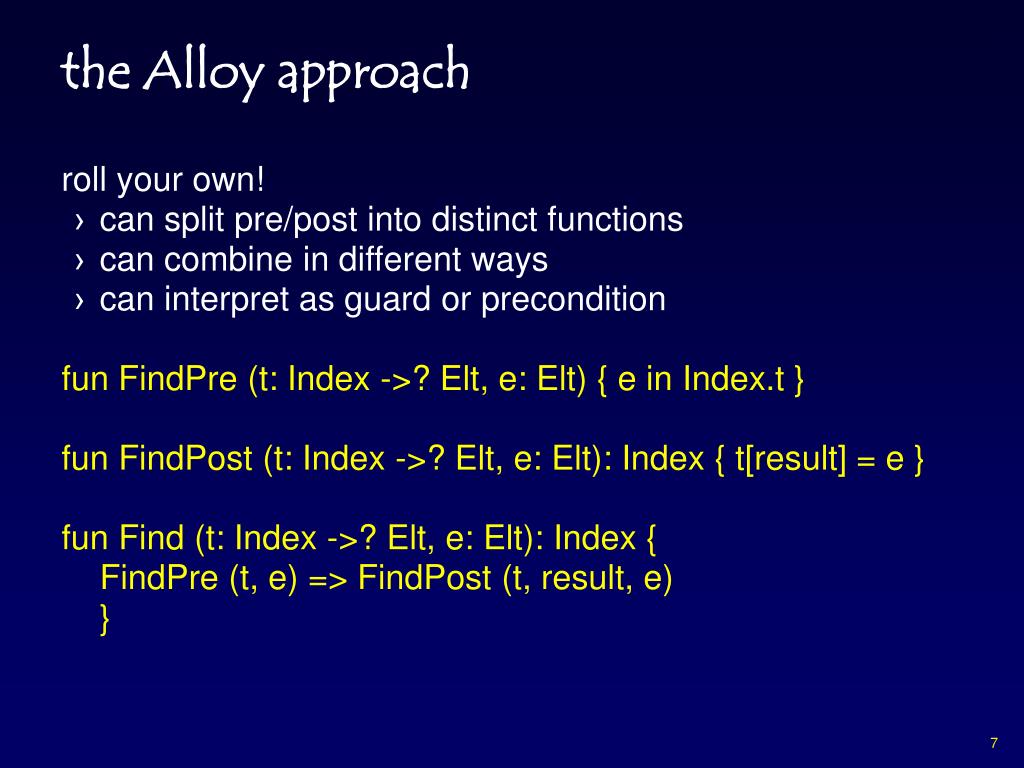 the Alloy approach

roll your own!
› can split pre/post into distinct functions
› can combine in different ways
› can interpret as guard or precondition

fun FindPre (t: Index ->? Elt, e: Elt) { e in Index.t }

fun FindPost (t: Index ->? Elt, e: Elt): Index { t[result] = e }

fun Find (t: Index ->? Elt, e: Elt): Index {
FindPre (t, e) => FindPost (t, result, e)
}

7